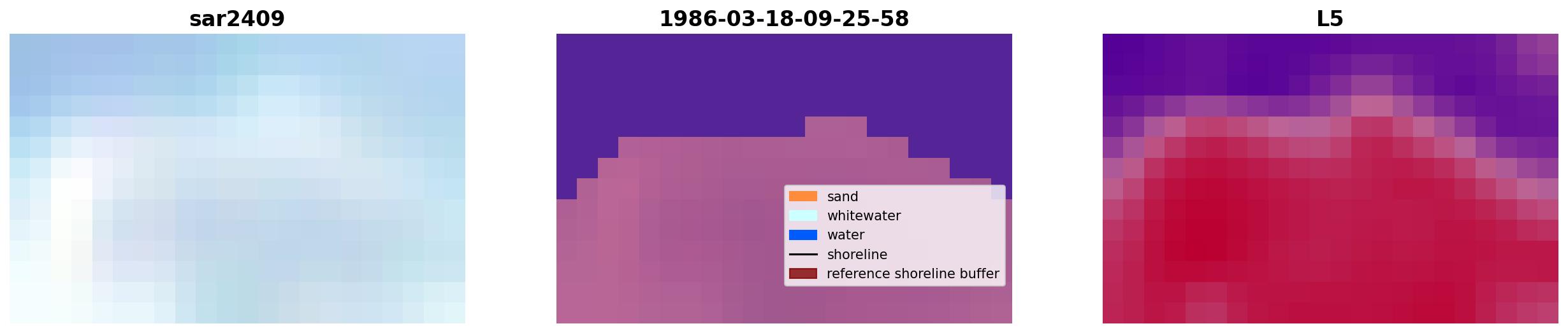 sar2409

1986-03-18-09-25-58

sand
whitewater
water
shoreline
reference shoreline buffer

L5